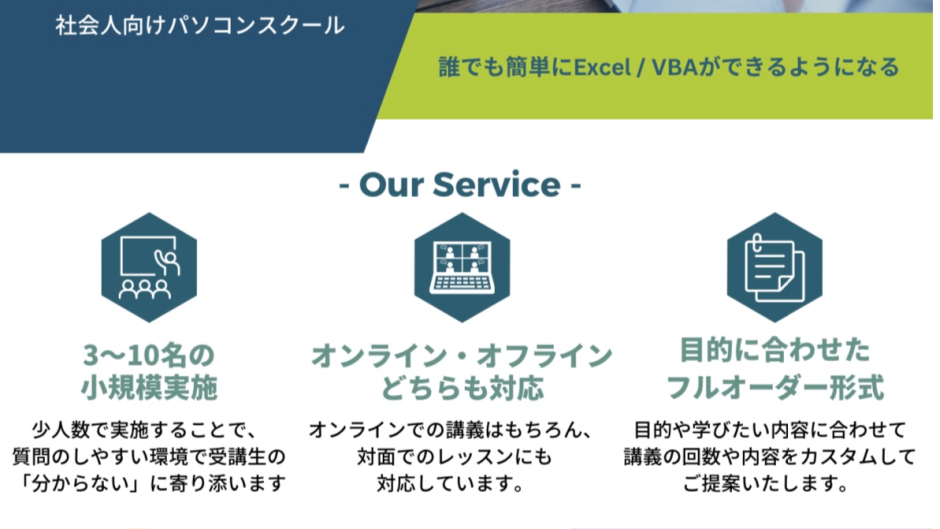 社会人向けパソコンスクール

誰でも簡単にExcel / VBAができるようになる

- Our Service -

3〜10名の
小規模実施

少人数で実施することで、
質問のしやすい環境で受講生の
「分からない」に寄り添います

オンライン・オフライン
どちらも対応

オンラインでの講義はもちろん、
対面でのレッスンにも
対応しています。

目的に合わせた
フルオーダー形式

目的や学びたい内容に合わせて
講義の回数や内容をカスタムして
ご提案いたします。